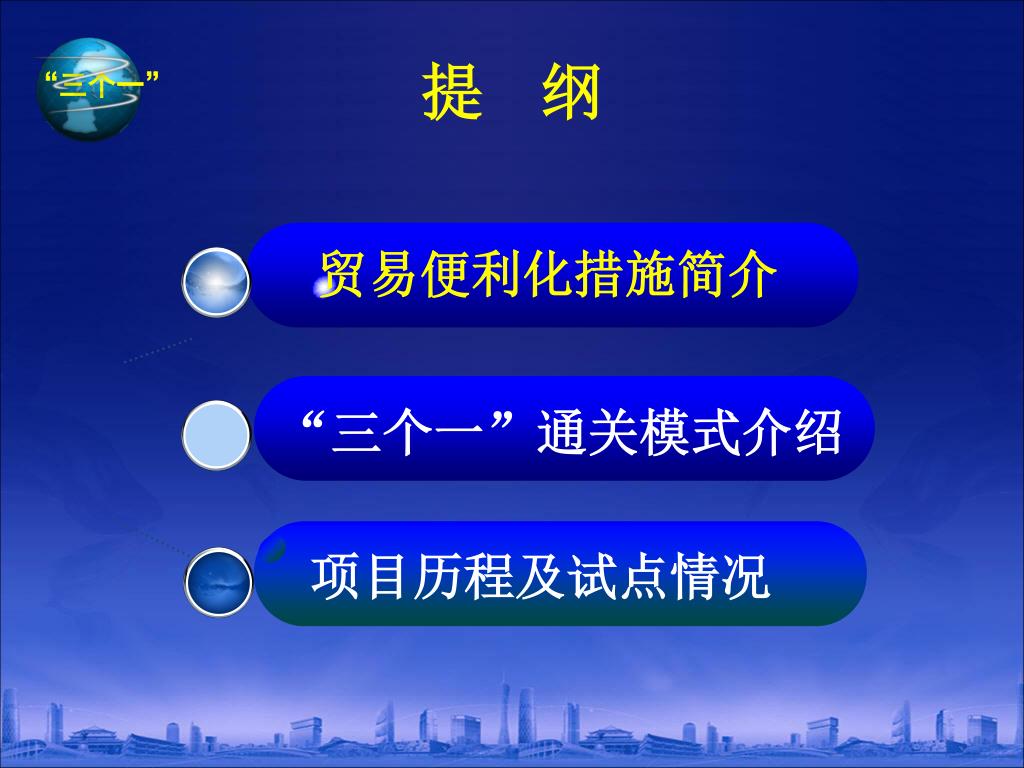 “三个一”

提　纲

贸易便利化措施简介

“三个一”通关模式介绍

项目历程及试点情况